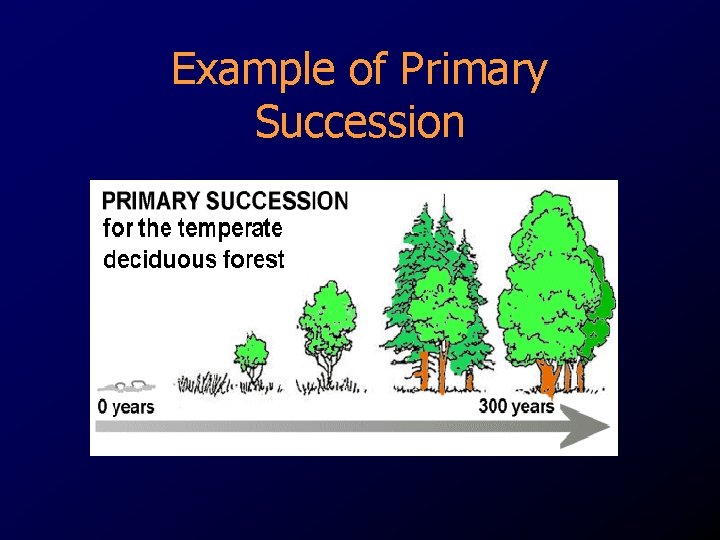 Example of Primary Succession

PRIMARY SUCCESSION for the temperate deciduous forest

0 years

300 years